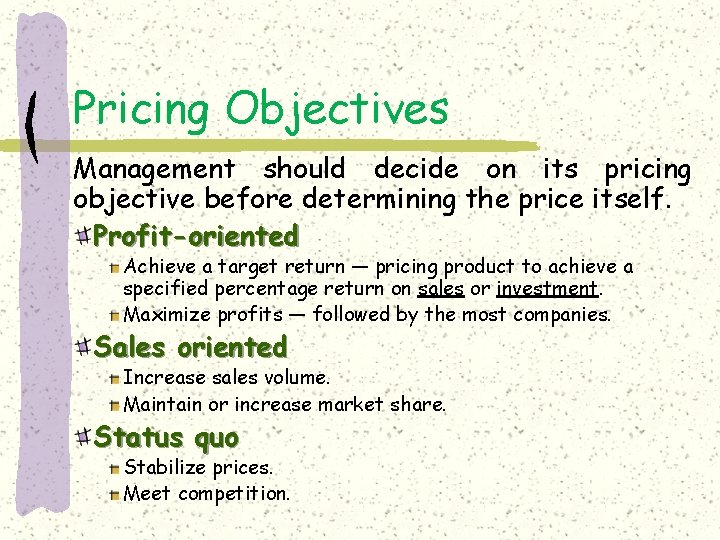 Pricing Objectives

Management should decide on its pricing objective before determining the price itself.

Profit-oriented

Achieve a target return — pricing product to achieve a specified percentage return on sales or investment.

Maximize profits — followed by the most companies.

Sales oriented

Increase sales volume.

Maintain or increase market share.

Status quo

Stabilize prices.

Meet competition.